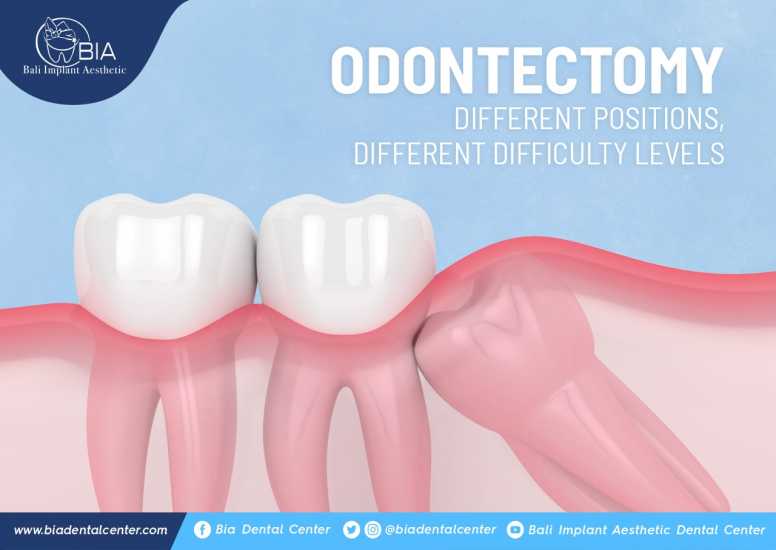 BIA
Bali Implant Aesthetic

ODONTECTOMY
DIFFERENT POSITIONS, DIFFERENT DIFFICULTY LEVELS

www.biadentalcenter.com Bia Dental Center @biadentalcenter Bali Implant Aesthetic Dental Center